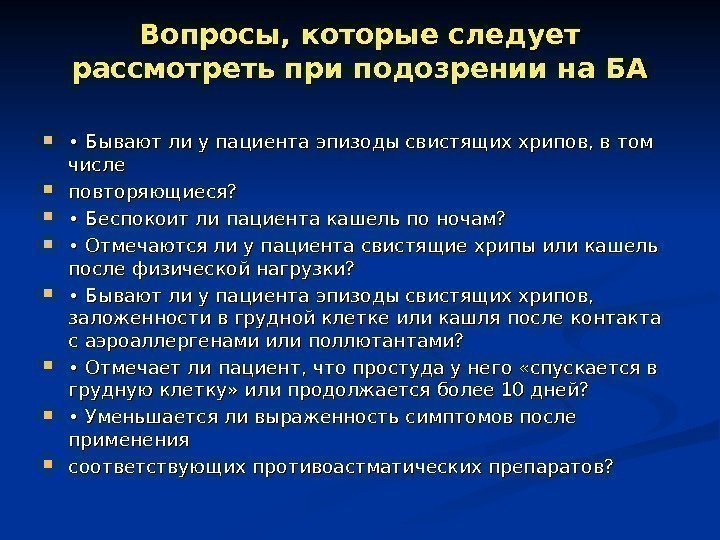 Вопросы, которые следует рассмотреть при подозрении на БА

• Бывают ли у пациента эпизоды свистящих хрипов, в том числе

повторяющиеся?

• Беспокоит ли пациента кашель по ночам?

• Отмечаются ли у пациента свистящие хрипы или кашель после физической нагрузки?

• Бывают ли у пациента эпизоды свистящих хрипов, заложенности в грудной клетке или кашля после контакта с аэроаллергенами или поллютантами?

• Отмечает ли пациент, что простуда у него «спускается в грудную клетку» или продолжается более 10 дней?

• Уменьшается ли выраженность симптомов после применения

соответствующих противоастматических препаратов?